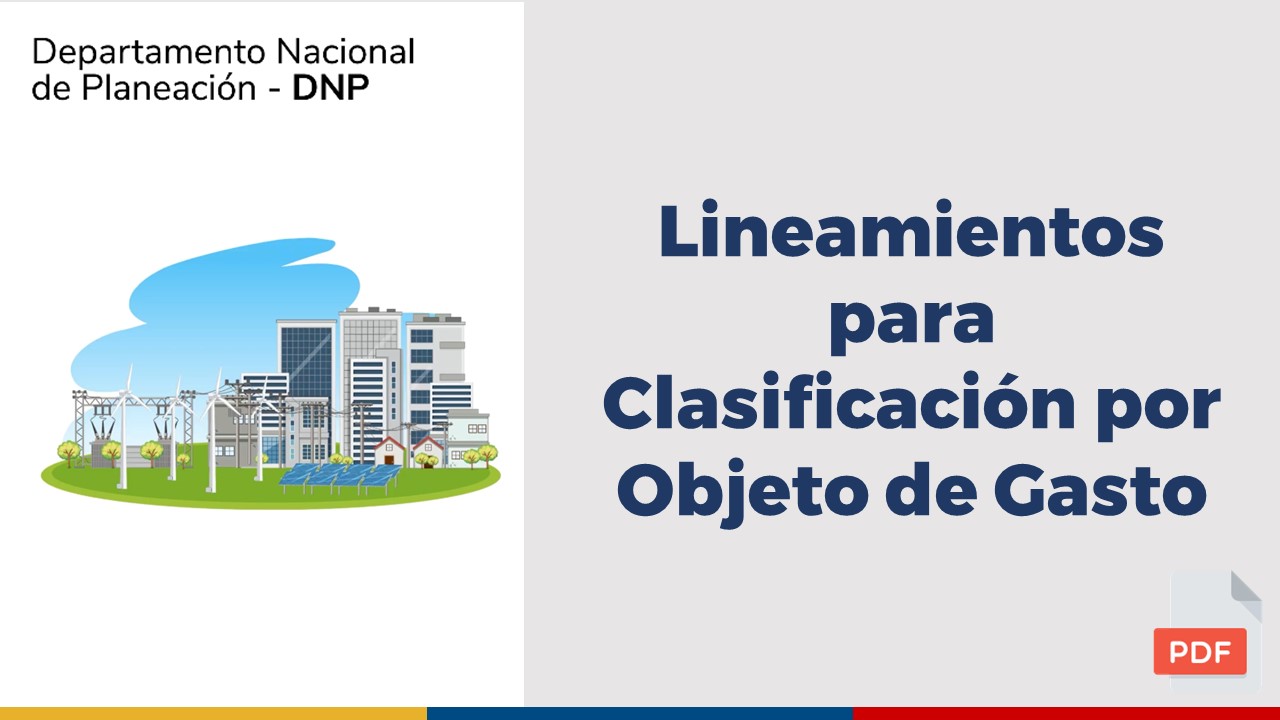 Departamento Nacional de Planeación - DNP

Lineamientos para Clasificación por Objeto de Gasto

PDF